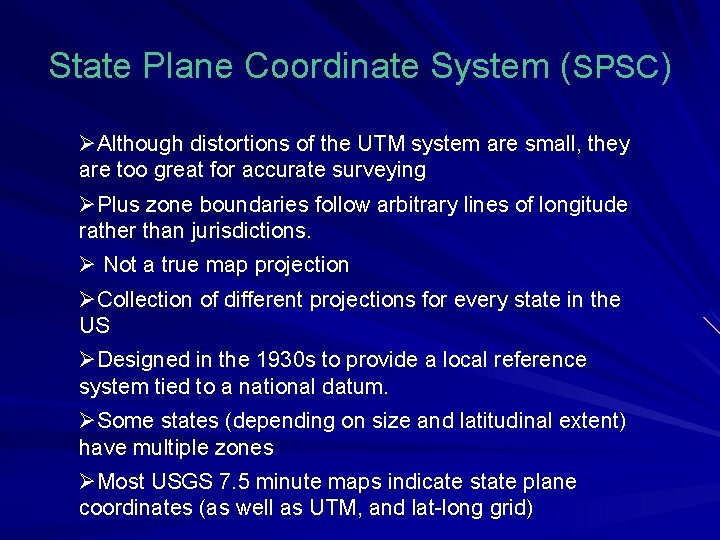 State Plane Coordinate System (SPSC)

➢Although distortions of the UTM system are small, they are too great for accurate surveying

➢Plus zone boundaries follow arbitrary lines of longitude rather than jurisdictions.

➢ Not a true map projection

➢Collection of different projections for every state in the US

➢Designed in the 1930s to provide a local reference system tied to a national datum.

➢Some states (depending on size and latitudinal extent) have multiple zones

➢Most USGS 7.5 minute maps indicate state plane coordinates (as well as UTM, and lat-long grid)